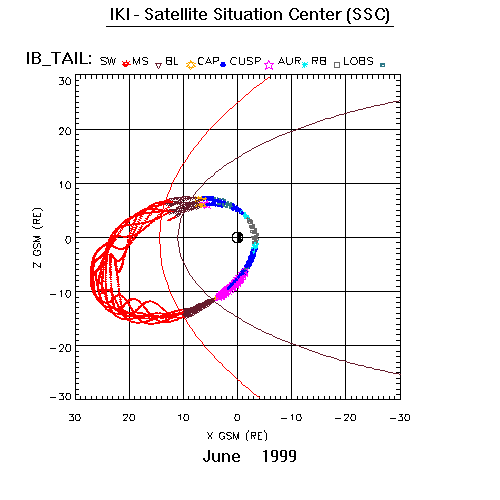 IKI - Satellite Situation Center (SSC)

IB_TAIL: SW MS BL CAP CUSP AUR RB LOBS

30
20
10
0
−10
−20
−30

Z GSM (RE)

30 20 10 0 −10 −20 −30

X GSM (RE)

June 1999